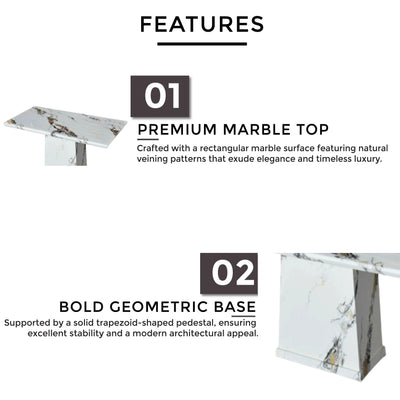 FEATURES

01

PREMIUM MARBLE TOP

Crafted with a rectangular marble surface featuring natural veining patterns that exude elegance and timeless luxury.

02

BOLD GEOMETRIC BASE

Supported by a solid trapezoid-shaped pedestal, ensuring excellent stability and a modern architectural appeal.